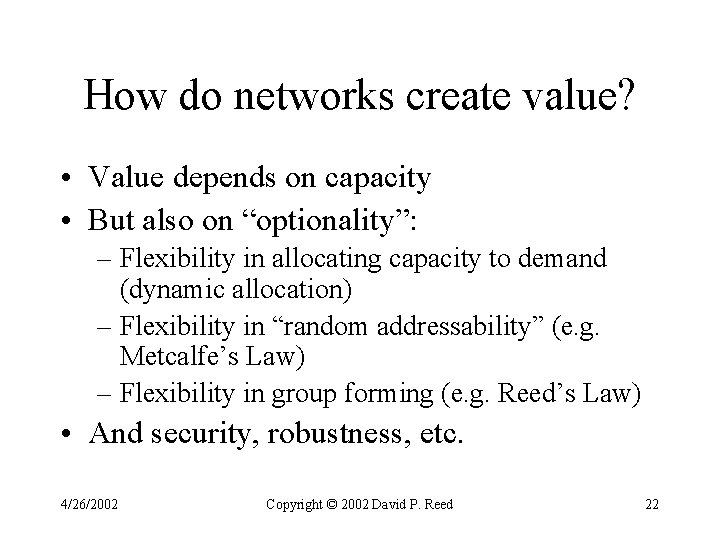 How do networks create value?

• Value depends on capacity
• But also on “optionality”:
– Flexibility in allocating capacity to demand (dynamic allocation)
– Flexibility in “random addressability” (e.g. Metcalfe’s Law)
– Flexibility in group forming (e.g. Reed’s Law)
• And security, robustness, etc.

4/26/2002 Copyright © 2002 David P. Reed 22